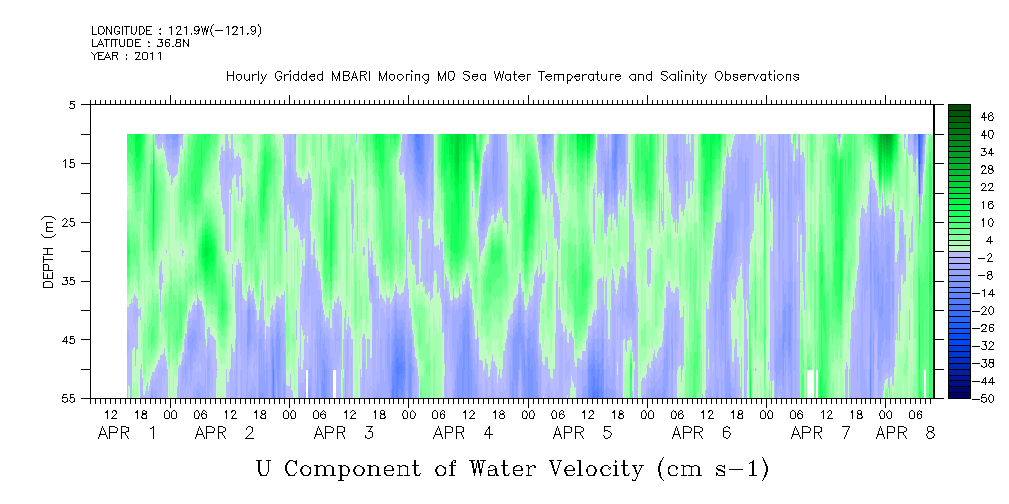 LONGITUDE : 121.9W(-121.9)
LATITUDE : 36.8N
YEAR : 2011

Hourly Gridded MBARI Mooring M0 Sea Water Temperature and Salinity Observations

DEPTH (m)

5
15
25
35
45
55

46
40
34
28
22
16
10
4
-2
-8
-14
-20
-26
-32
-38
-44
-50

12 18 00 06 12 18 00 06 12 18 00 06 12 18 00 06 12 18 00 06 12 18 00 06 12 18 00 06
APR 1 APR 2 APR 3 APR 4 APR 5 APR 6 APR 7 APR 8

U Component of Water Velocity (cm s-1)